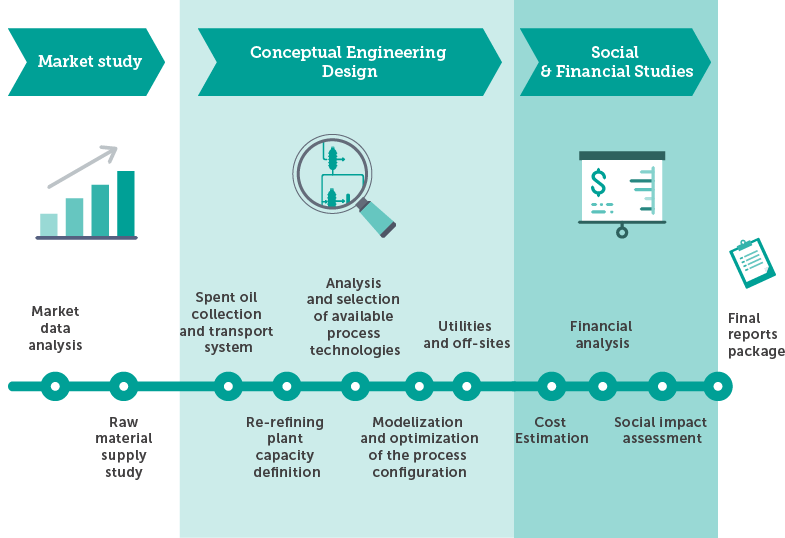 Market study

Conceptual Engineering Design

Social & Financial Studies

$

Market data analysis

Raw material supply study

Spent oil collection and transport system

Re-refining plant capacity definition

Analysis and selection of available process technologies

Modelization and optimization of the process configuration

Utilities and off-sites

Cost Estimation

Financial analysis

Social impact assessment

Final reports package